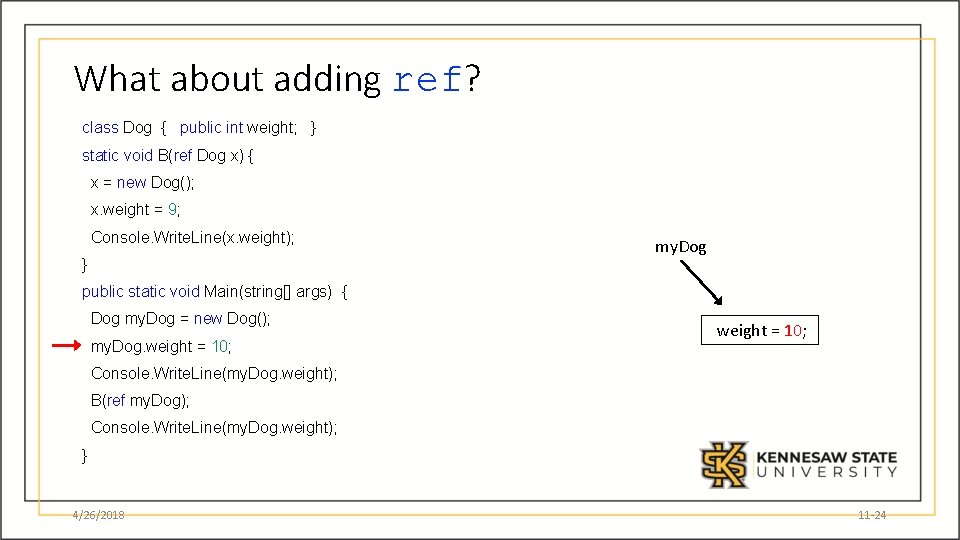 What about adding ref?

class Dog { public int weight; }
static void B(ref Dog x) {
x = new Dog();
x.weight = 9;
Console.WriteLine(x.weight);
}
public static void Main(string[] args) {
Dog myDog = new Dog();
myDog.weight = 10;
Console.WriteLine(myDog.weight);
B(ref myDog);
Console.WriteLine(myDog.weight);
}

myDog

weight = 10;

KENNESAW STATE UNIVERSITY

4/26/2018

11-24